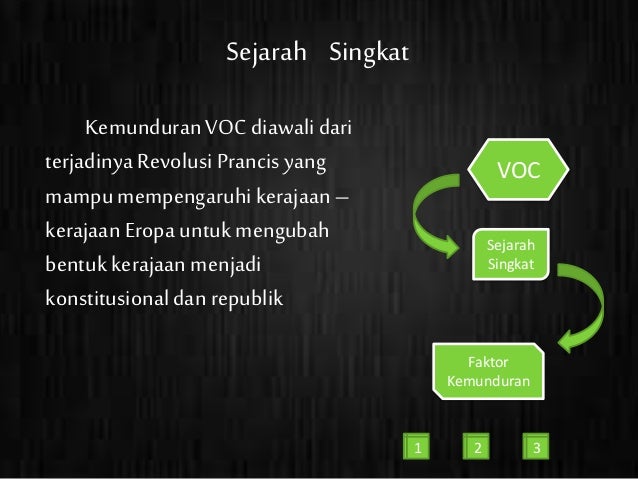 Sejarah Singkat

Kemunduran VOC diawali dari terjadinya Revolusi Prancis yang mampu mempengaruhi kerajaan – kerajaan Eropa untuk mengubah bentuk kerajaan menjadi konstitusional dan republik

VOC

Sejarah Singkat

Faktor Kemunduran

1 2 3